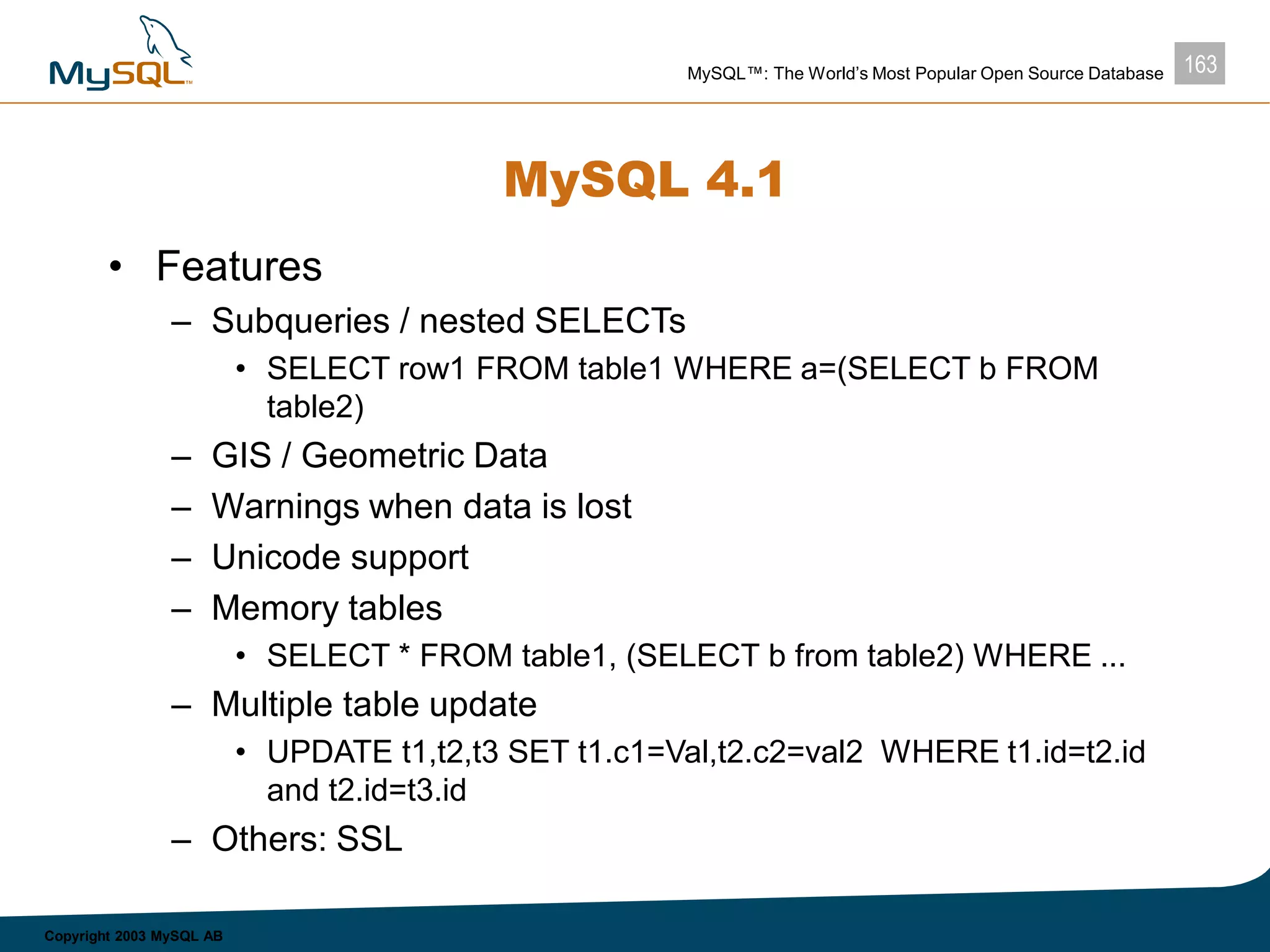 MySQL™

MySQL™: The World's Most Popular Open Source Database

163

MySQL 4.1

• Features
– Subqueries / nested SELECTs
• SELECT row1 FROM table1 WHERE a=(SELECT b FROM table2)
– GIS / Geometric Data
– Warnings when data is lost
– Unicode support
– Memory tables
• SELECT * FROM table1, (SELECT b from table2) WHERE ...
– Multiple table update
• UPDATE t1,t2,t3 SET t1.c1=Val,t2.c2=val2 WHERE t1.id=t2.id and t2.id=t3.id
– Others: SSL

Copyright 2003 MySQL AB